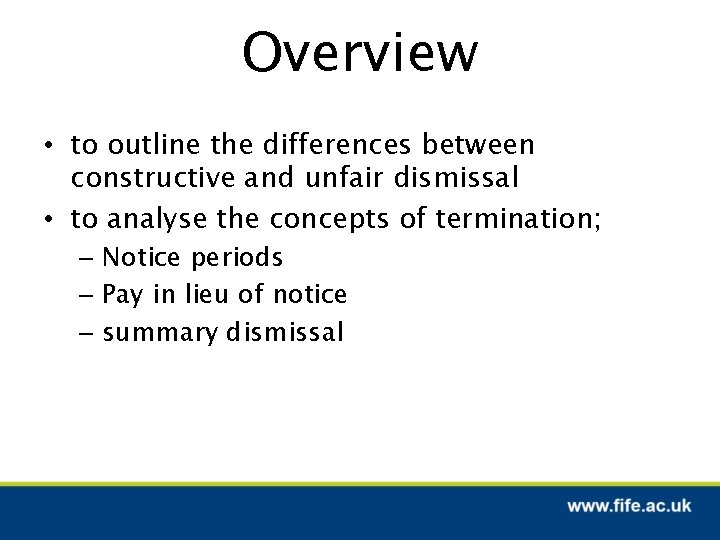 Overview

• to outline the differences between constructive and unfair dismissal
• to analyse the concepts of termination;
– Notice periods
– Pay in lieu of notice
– summary dismissal

www.fife.ac.uk